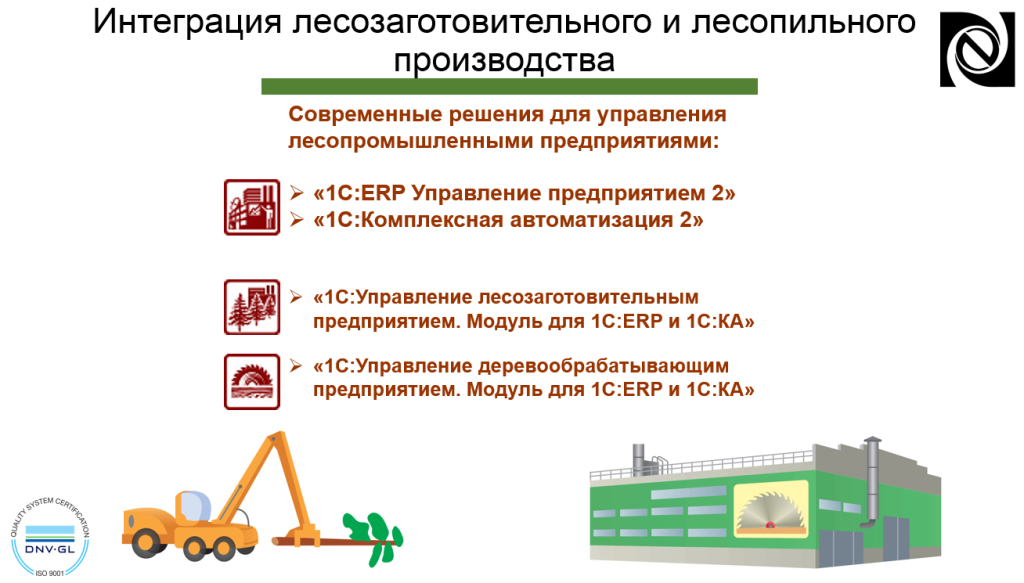 Интеграция лесозаготовительного и лесопильного производства

Современные решения для управления лесопромышленными предприятиями:

➢ «1С:ERP Управление предприятием 2»
➢ «1С:Комплексная автоматизация 2»

➢ «1С:Управление лесозаготовительным предприятием. Модуль для 1С:ERP и 1С:КА»

➢ «1С:Управление деревообрабатывающим предприятием. Модуль для 1С:ERP и 1С:КА»

QUALITY SYSTEM CERTIFICATION
DNV·GL
ISO 9001